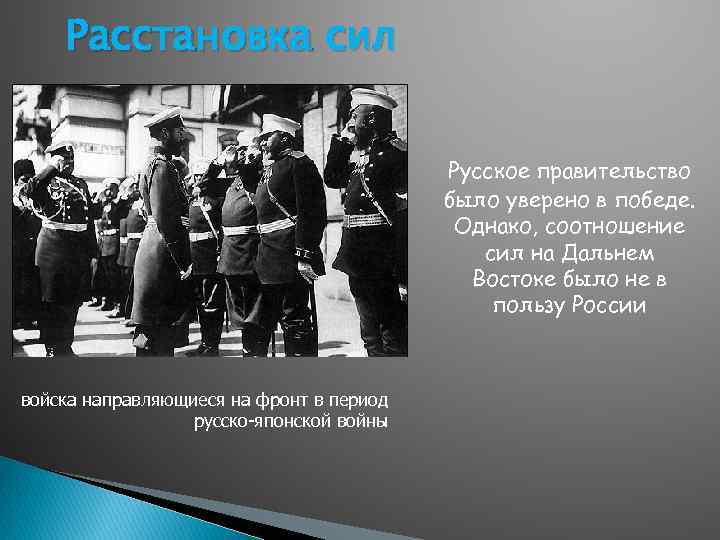 Расстановка сил

Русское правительство было уверено в победе. Однако, соотношение сил на Дальнем Востоке было не в пользу России

войска направляющиеся на фронт в период русско-японской войны